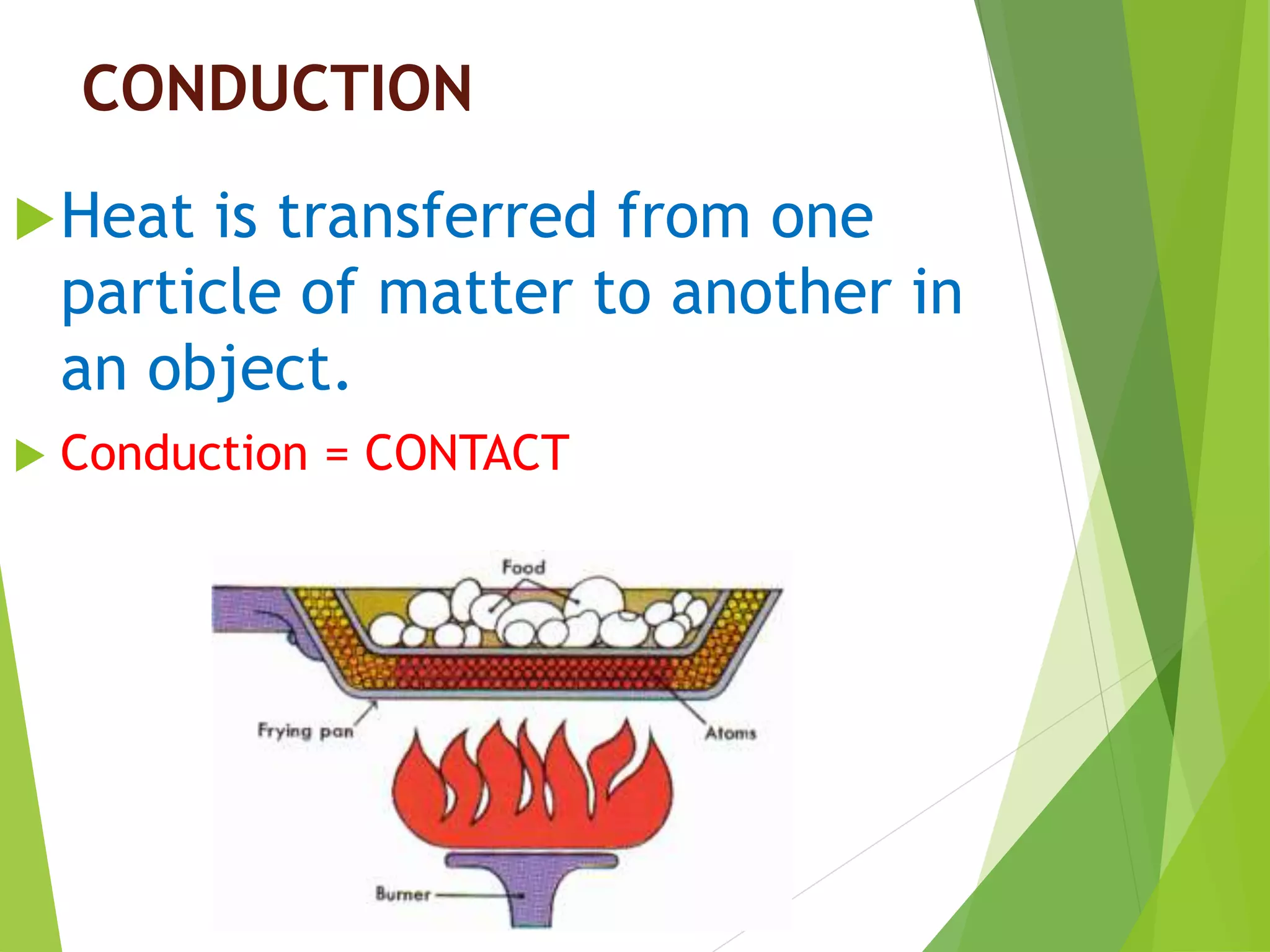 CONDUCTION

Heat is transferred from one particle of matter to another in an object.

Conduction = CONTACT

Food

Frying pan

Atoms

Burner